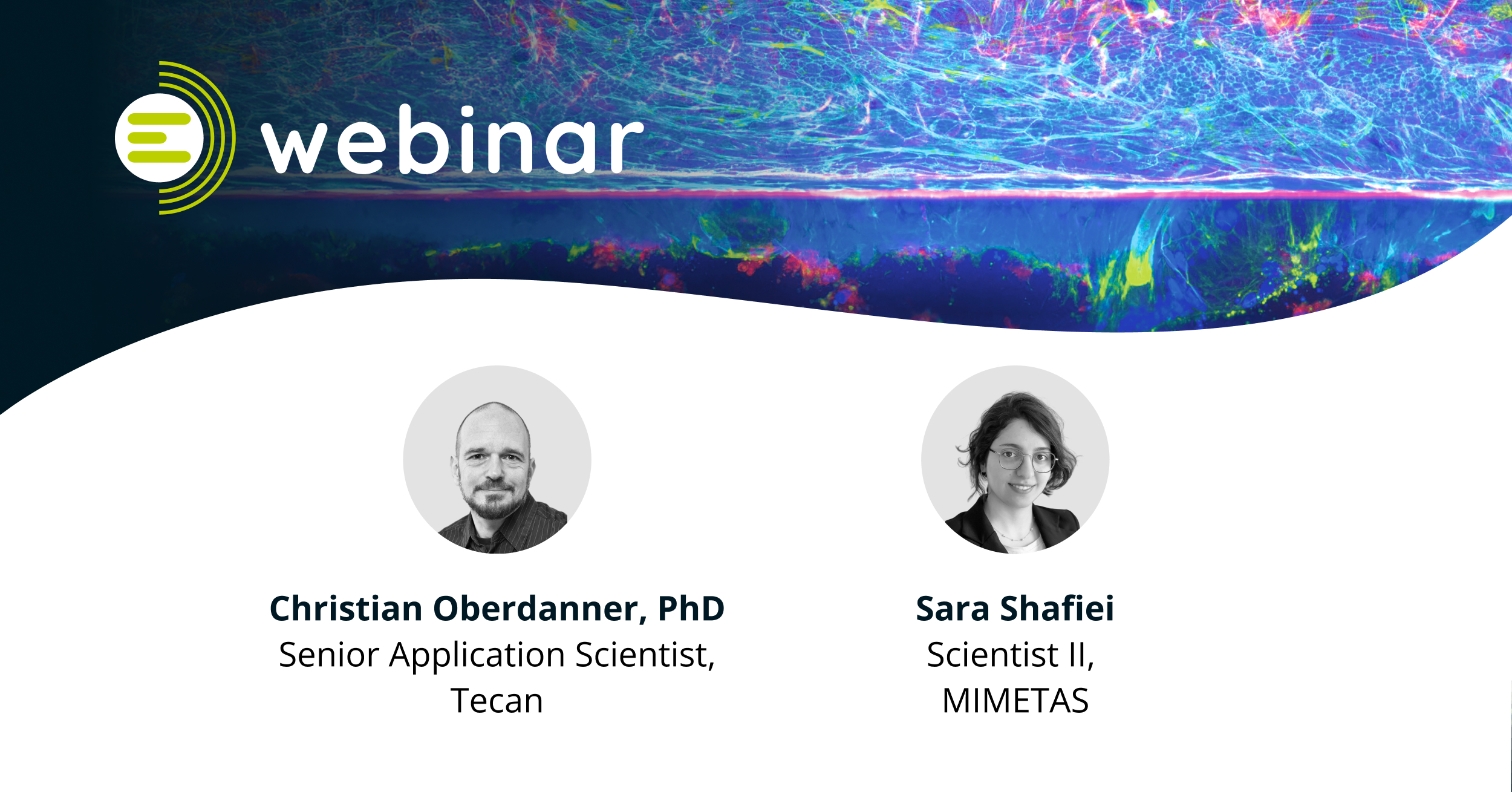 webinar

Christian Oberdanner, PhD
Senior Application Scientist, Tecan

Sara Shafiei
Scientist II, MIMETAS